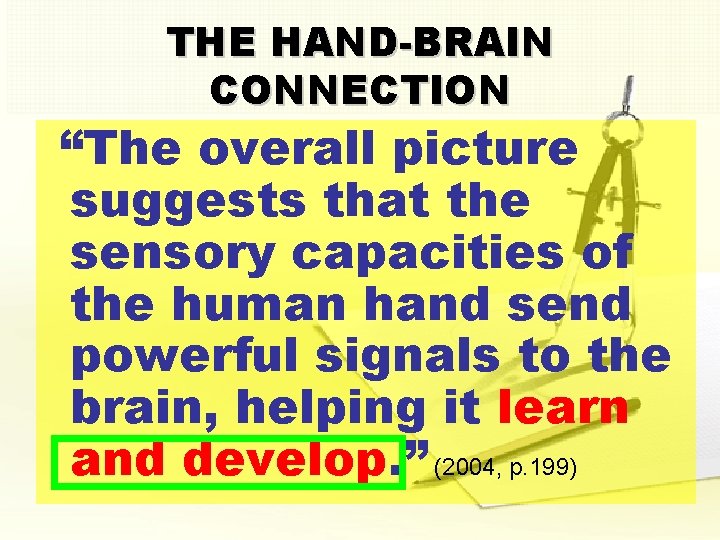 THE HAND-BRAIN CONNECTION

“The overall picture suggests that the sensory capacities of the human hand send powerful signals to the brain, helping it learn and develop.” (2004, p.199)